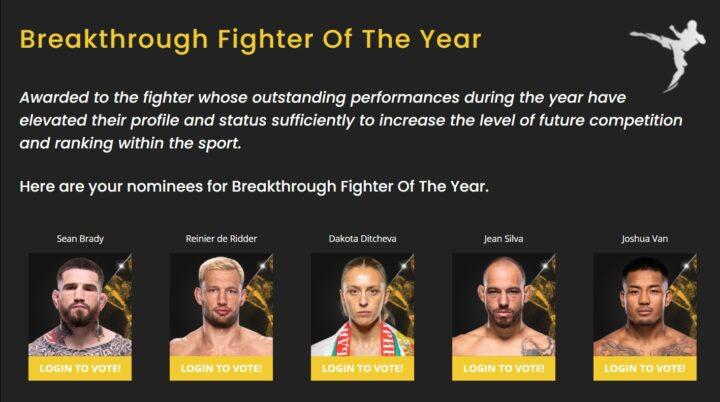 Breakthrough Fighter Of The Year

Awarded to the fighter whose outstanding performances during the year have elevated their profile and status sufficiently to increase the level of future competition and ranking within the sport.

Here are your nominees for Breakthrough Fighter Of The Year.

Sean Brady
LOGIN TO VOTE!

Reinier de Ridder
LOGIN TO VOTE!

Dakota Ditcheva
LOGIN TO VOTE!

Jean Silva
LOGIN TO VOTE!

Joshua Van
LOGIN TO VOTE!